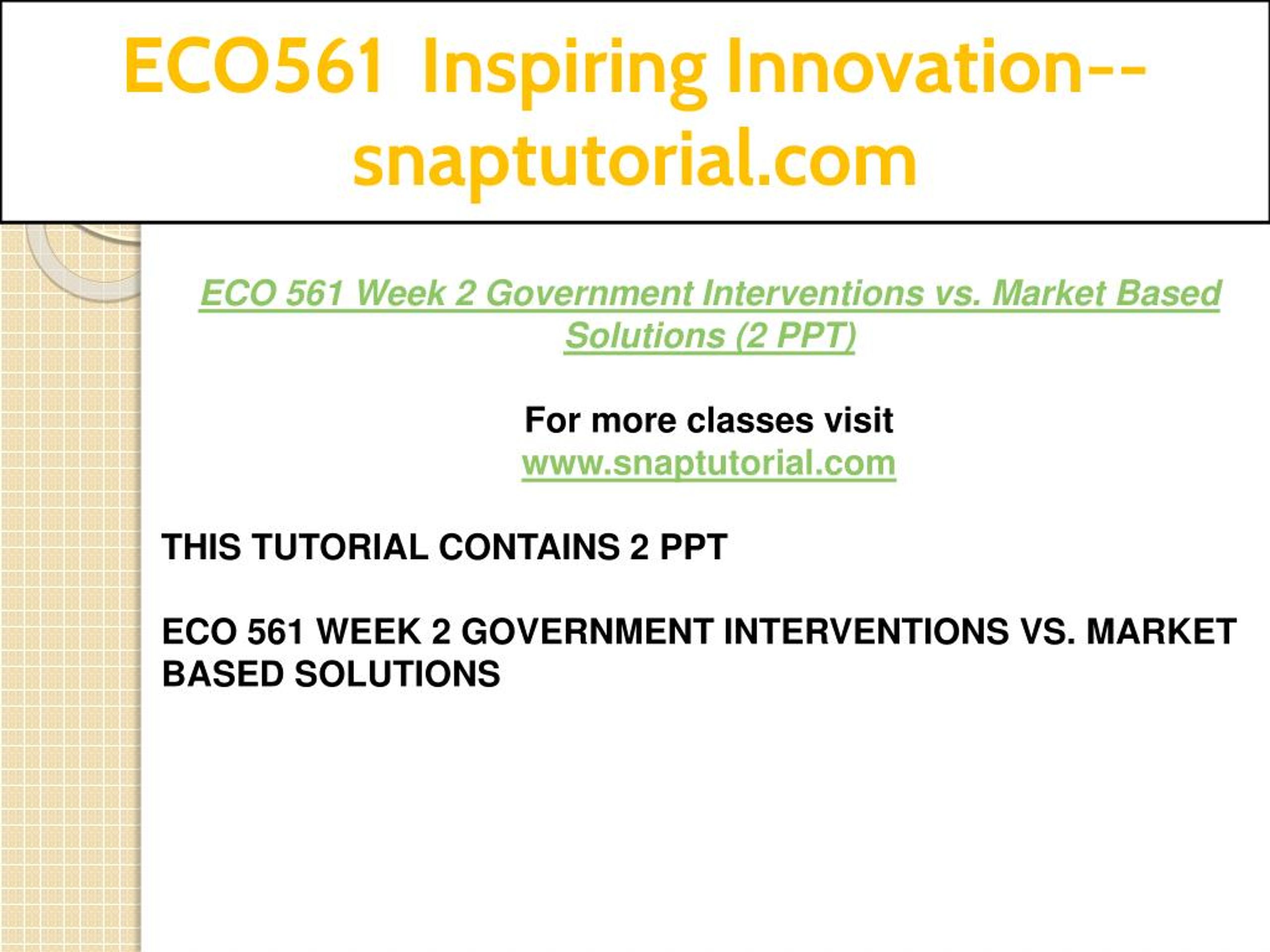 ECO561 Inspiring Innovation--snaptutorial.com

ECO 561 Week 2 Government Interventions vs. Market Based Solutions (2 PPT)

For more classes visit
www.snaptutorial.com

THIS TUTORIAL CONTAINS 2 PPT

ECO 561 WEEK 2 GOVERNMENT INTERVENTIONS VS. MARKET BASED SOLUTIONS